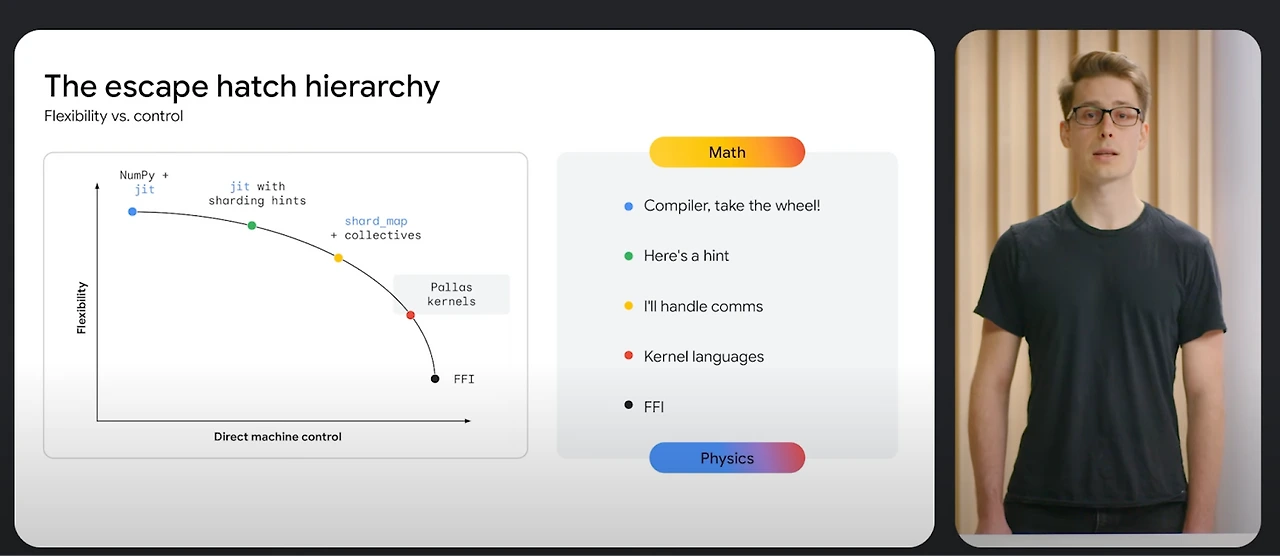 The escape hatch hierarchy
Flexibility vs. control

NumPy + jit

jit with sharding hints

shard_map + collectives

Pallas kernels

FFI

Flexibility

Direct machine control

Math

Compiler, take the wheel!

Here's a hint

I'll handle comms

Kernel languages

FFI

Physics